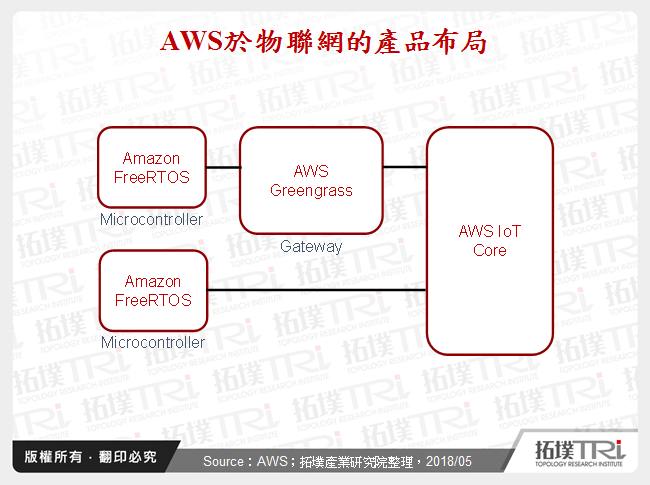 AWS於物聯網的產品布局

Amazon FreeRTOS

Microcontroller

AWS Greengrass

Gateway

AWS IoT Core

Amazon FreeRTOS

Microcontroller

版權所有 · 翻印必究

Source：AWS；拓墣產業研究院整理，2018/05

拓墣TRi
TOPOLOGY RESEARCH INSTITUTE